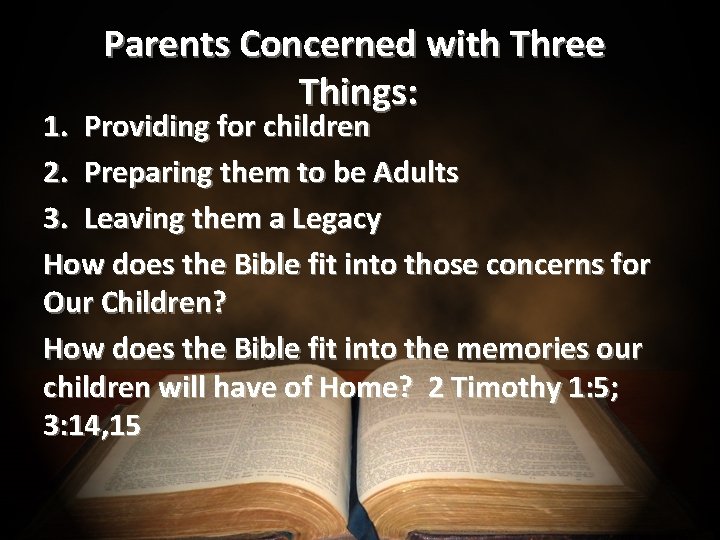 Parents Concerned with Three Things:

1. Providing for children
2. Preparing them to be Adults
3. Leaving them a Legacy

How does the Bible fit into those concerns for Our Children?

How does the Bible fit into the memories our children will have of Home? 2 Timothy 1:5; 3:14,15